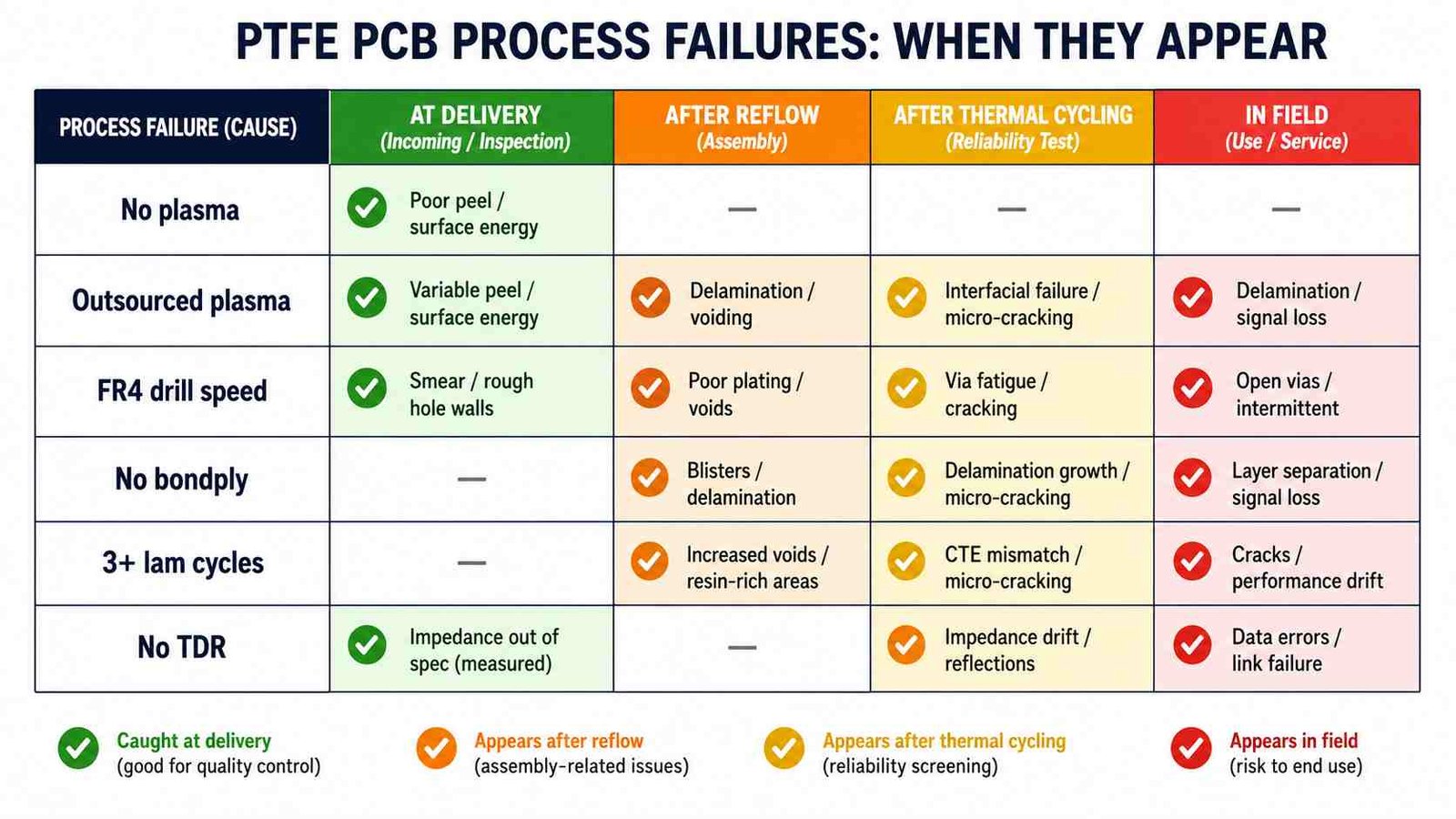 PTFE PCB PROCESS FAILURES: WHEN THEY APPEAR

| PROCESS FAILURE (CAUSE) | AT DELIVERY (Incoming / Inspection) | AFTER REFLOW (Assembly) | AFTER THERMAL CYCLING (Reliability Test) | IN FIELD (Use / Service) |
|---|---|---|---|---|
| No plasma | Poor peel / surface energy | — | — | — |
| Outsourced plasma | Variable peel / surface energy | Delamination / voiding | Interfacial failure / micro-cracking | Delamination / signal loss |
| FR4 drill speed | Smear / rough hole walls | Poor plating / voids | Via fatigue / cracking | Open vias / intermittent |
| No bondply | — | Blisters / delamination | Delamination growth / micro-cracking | Layer separation / signal loss |
| 3+ lam cycles | — | Increased voids / resin-rich areas | CTE mismatch / micro-cracking | Cracks / performance drift |
| No TDR | Impedance out of spec (measured) | — | Impedance drift / reflections | Data errors / link failure |

Caught at delivery (good for quality control)

Appears after reflow (assembly-related issues)

Appears after thermal cycling (reliability screening)

Appears in field (risk to end use)